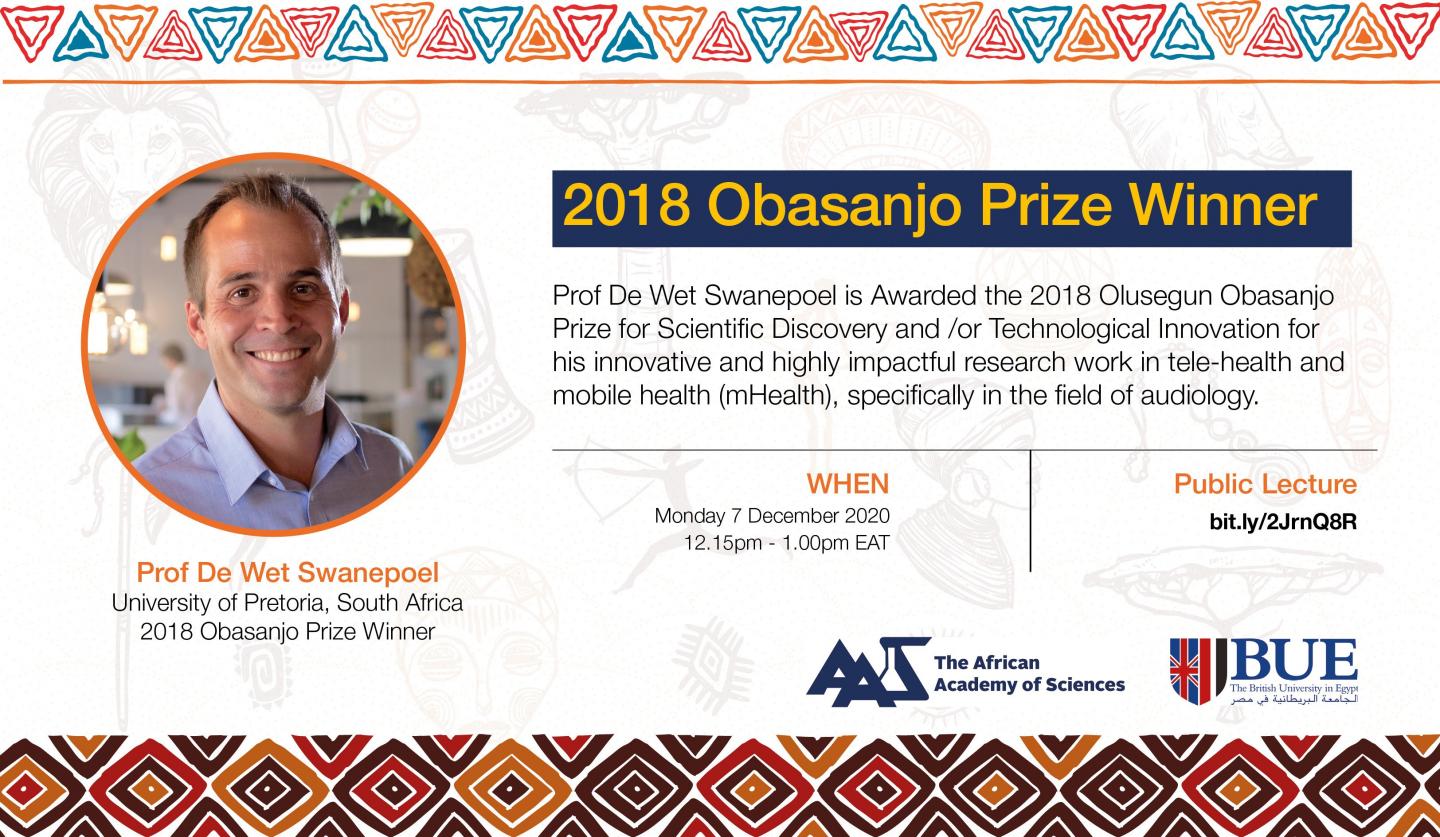 2018 Obasanjo Prize Winner

Prof De Wet Swanepoel is Awarded the 2018 Olusegun Obasanjo Prize for Scientific Discovery and /or Technological Innovation for his innovative and highly impactful research work in tele-health and mobile health (mHealth), specifically in the field of audiology.

WHEN
Monday 7 December 2020
12.15pm - 1.00pm EAT

Public Lecture
bit.ly/2JrnQ8R

Prof De Wet Swanepoel
University of Pretoria, South Africa
2018 Obasanjo Prize Winner

AAS The African Academy of Sciences

BUE
The British University in Egypt
الجامعة البريطانية في مصر